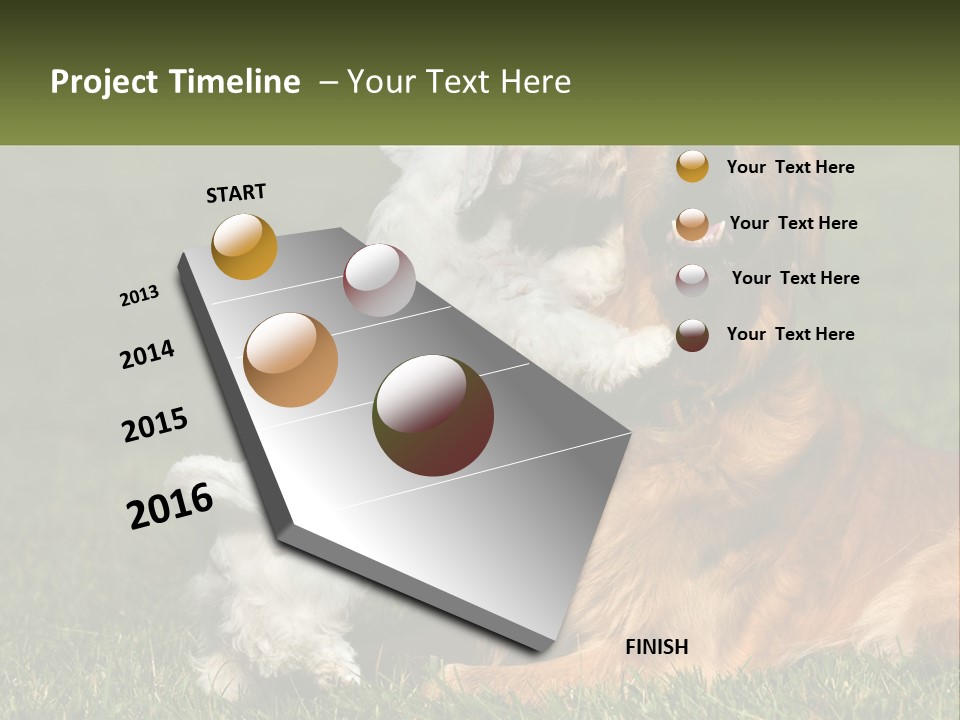 Project Timeline – Your Text Here

START

2013

2014

2015

2016

FINISH

Your Text Here

Your Text Here

Your Text Here

Your Text Here